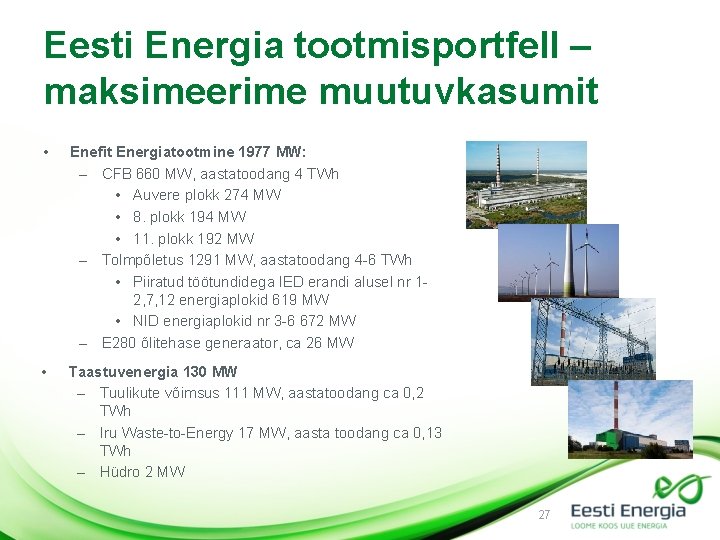 Eesti Energia tootmisportfell – maksimeerime muutuvkasumit

• Enefit Energiatootmine 1977 MW:
– CFB 660 MW, aastatoodang 4 TWh
• Auvere plokk 274 MW
• 8. plokk 194 MW
• 11. plokk 192 MW
– Tolmpõletus 1291 MW, aastatoodang 4-6 TWh
• Piiratud töötundidega IED erandi alusel nr 1-2,7,12 energiaplokid 619 MW
• NID energiaplokid nr 3-6 672 MW
– E280 õlitehase generaator, ca 26 MW

• Taastuvenergia 130 MW
– Tuulikute võimsus 111 MW, aastatoodang ca 0,2 TWh
– Iru Waste-to-Energy 17 MW, aasta toodang ca 0,13 TWh
– Hüdro 2 MW

27

Eesti Energia
LOOME KOOS UUE ENERGIA